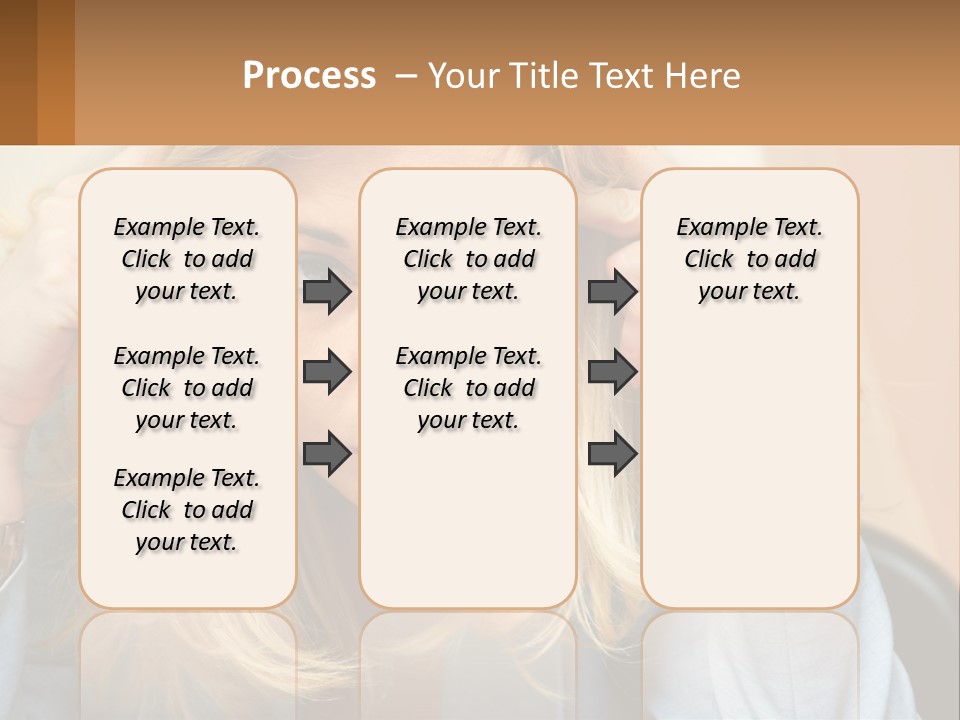 Process – Your Title Text Here

Example Text. Click to add your text.

Example Text. Click to add your text.

Example Text. Click to add your text.

Example Text. Click to add your text.

Example Text. Click to add your text.

Example Text. Click to add your text.